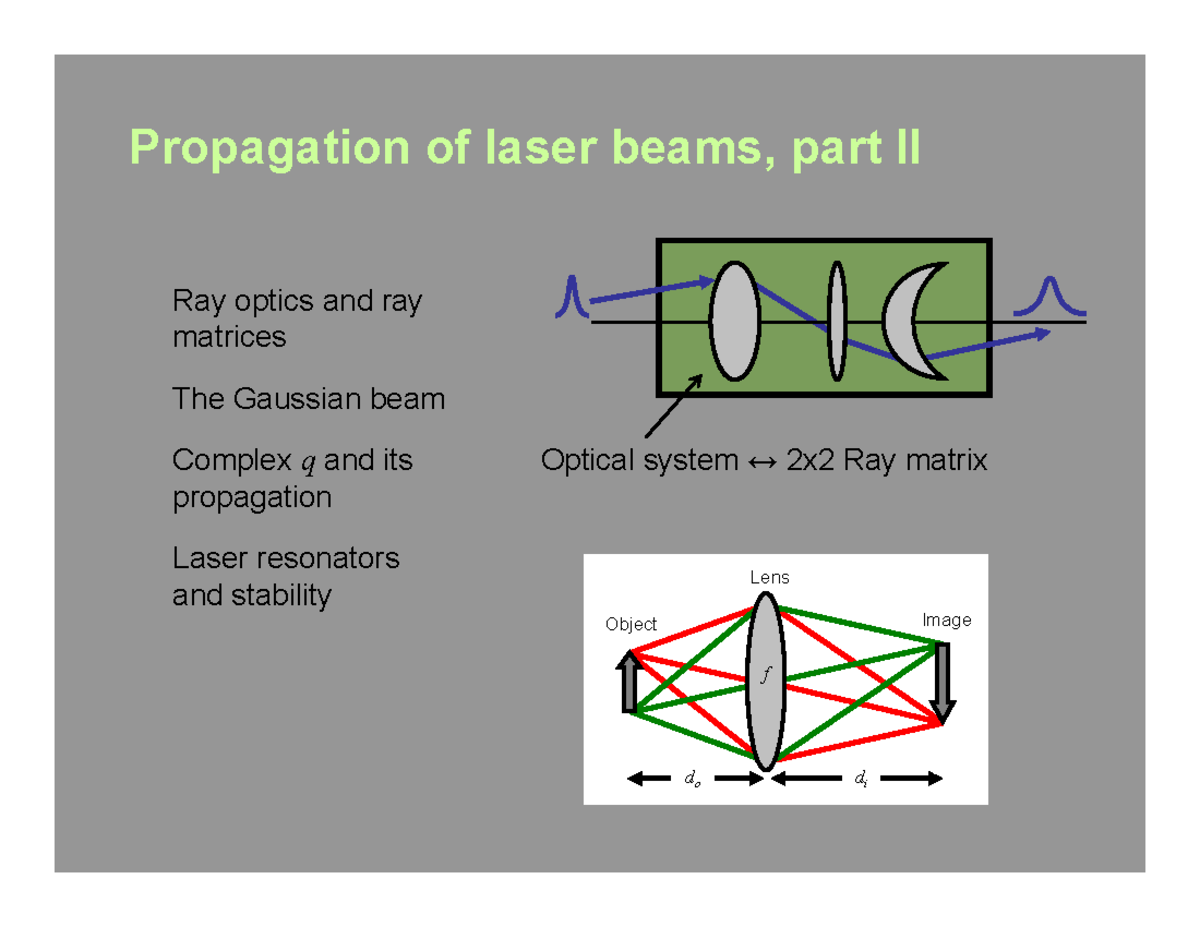 Propagation of laser beams, part II

Ray optics and ray matrices

The Gaussian beam

Complex $q$ and its propagation

Laser resonators and stability

Optical system ↔ 2x2 Ray matrix

Lens

Object

Image

$f$

$d_o$

$d_i$